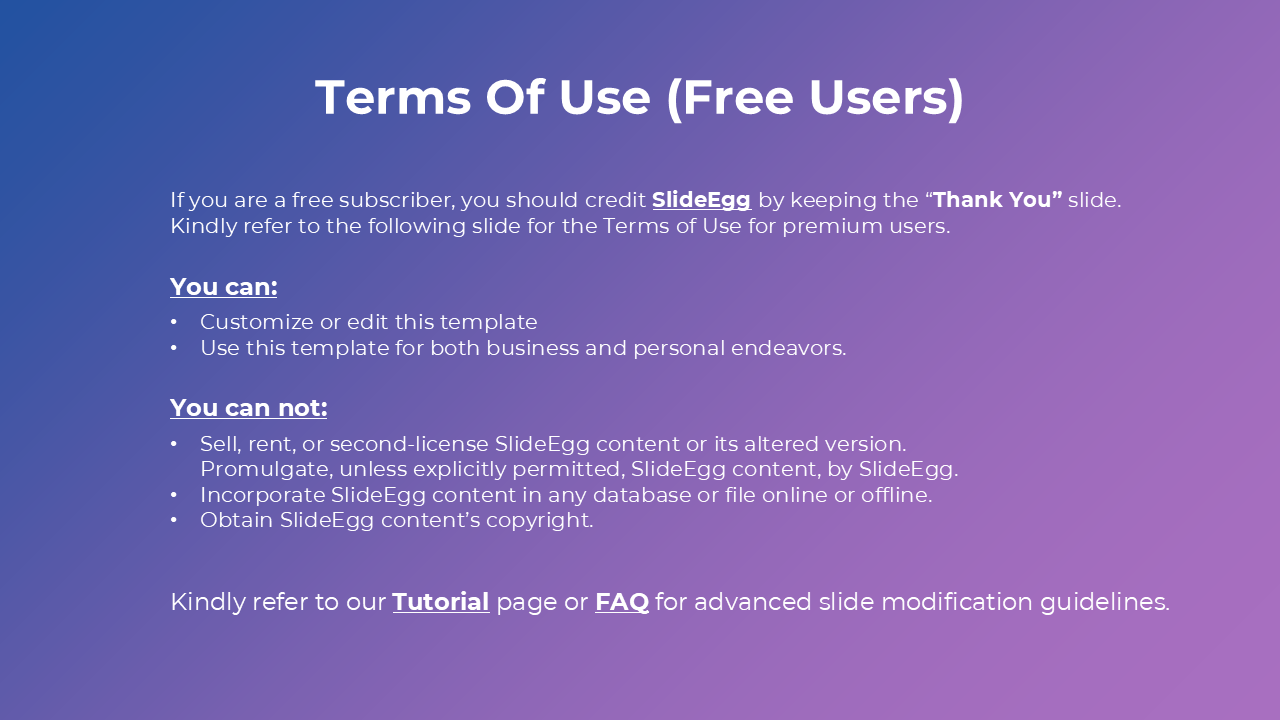 Terms Of Use (Free Users)

If you are a free subscriber, you should credit SlideEgg by keeping the “Thank You” slide. Kindly refer to the following slide for the Terms of Use for premium users.

You can:

• Customize or edit this template
• Use this template for both business and personal endeavors.

You can not:

• Sell, rent, or second-license SlideEgg content or its altered version. Promulgate, unless explicitly permitted, SlideEgg content, by SlideEgg.
• Incorporate SlideEgg content in any database or file online or offline.
• Obtain SlideEgg content’s copyright.

Kindly refer to our Tutorial page or FAQ for advanced slide modification guidelines.